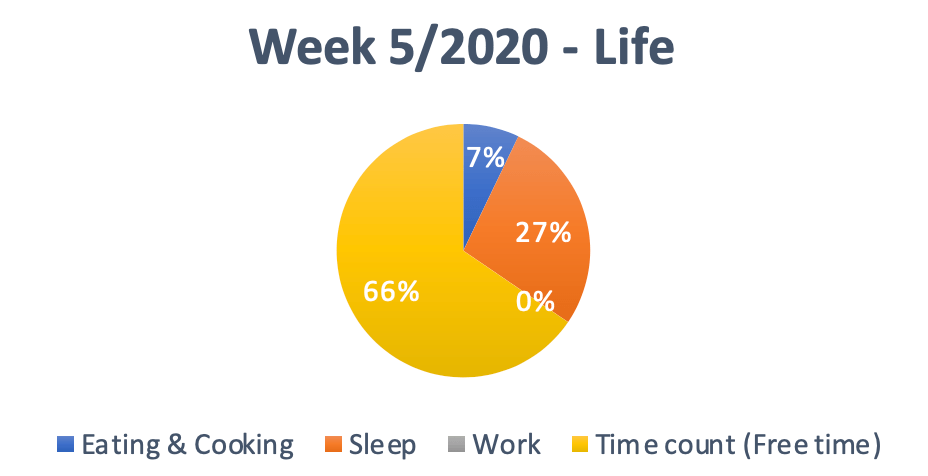 Week 5/2020 - Life

7%

27%

0%

66%

Eating & Cooking  Sleep  Work  Time count (Free time)